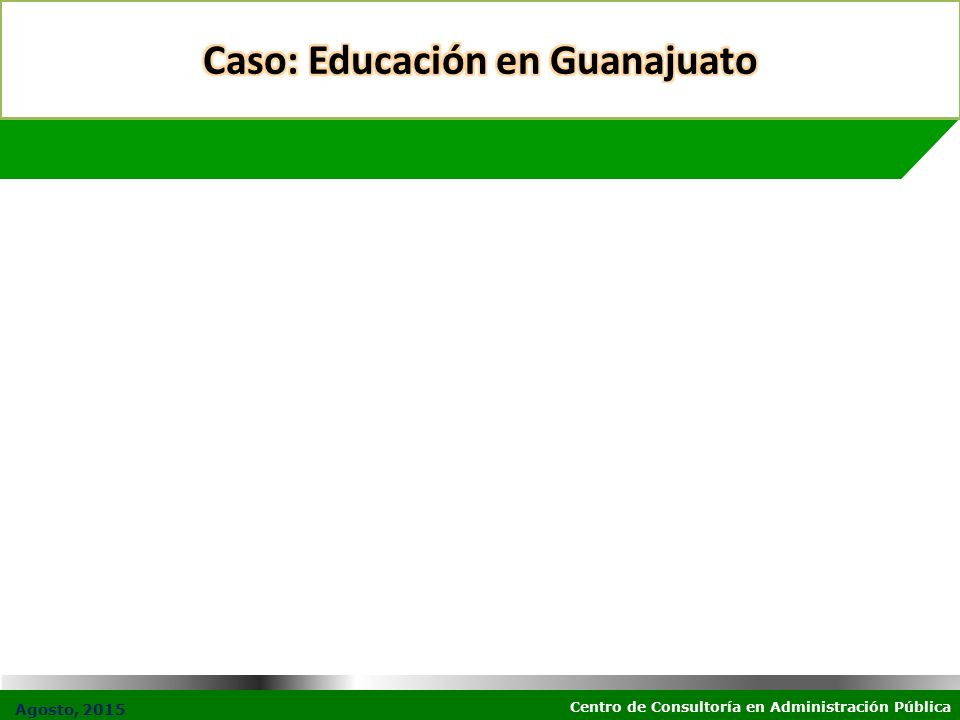 Caso: Educación en Guanajuato

Agosto, 2015

Centro de Consultoría en Administración Pública